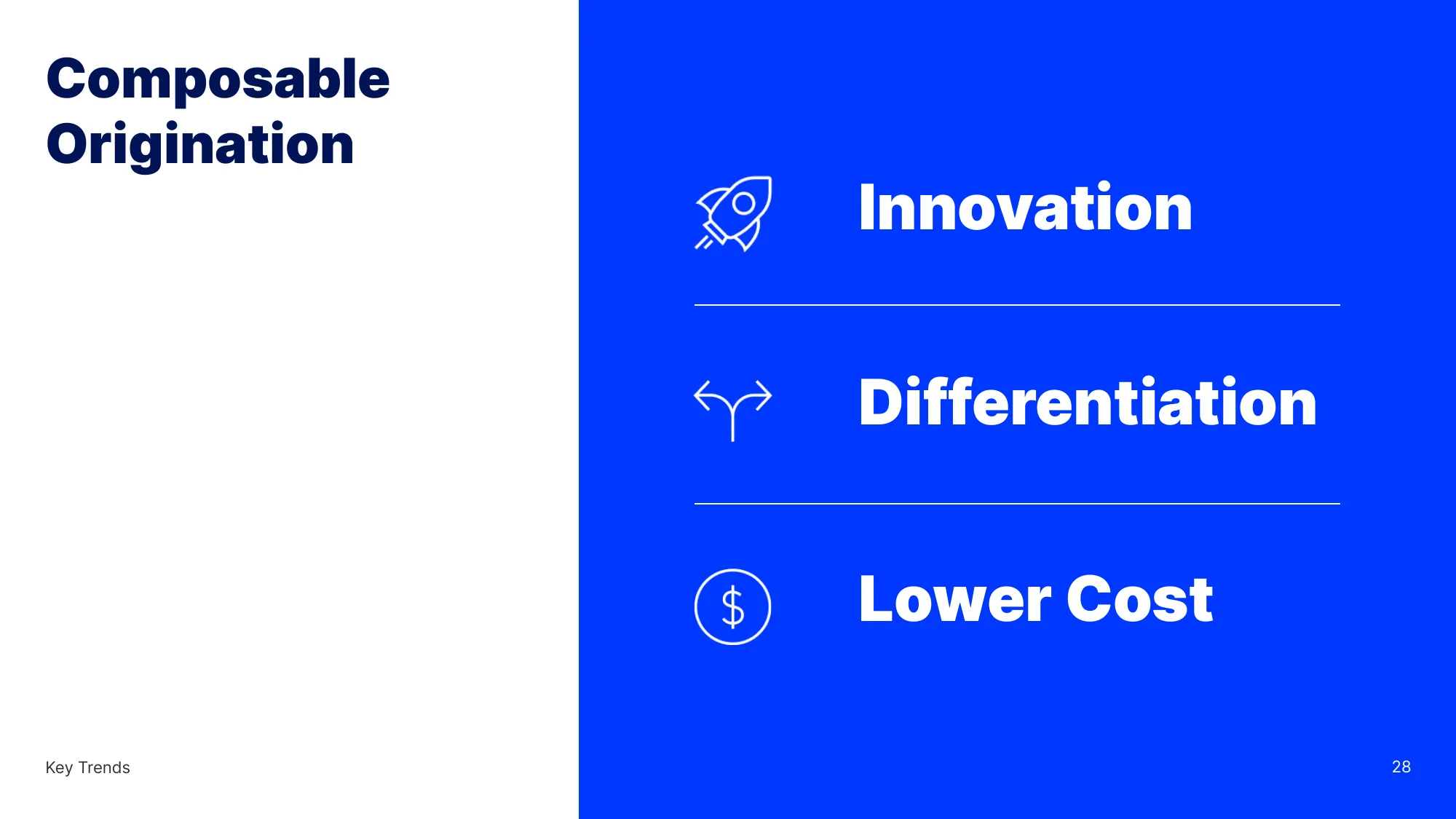 Composable Origination

Innovation

Differentiation

$

Lower Cost

Key Trends

28